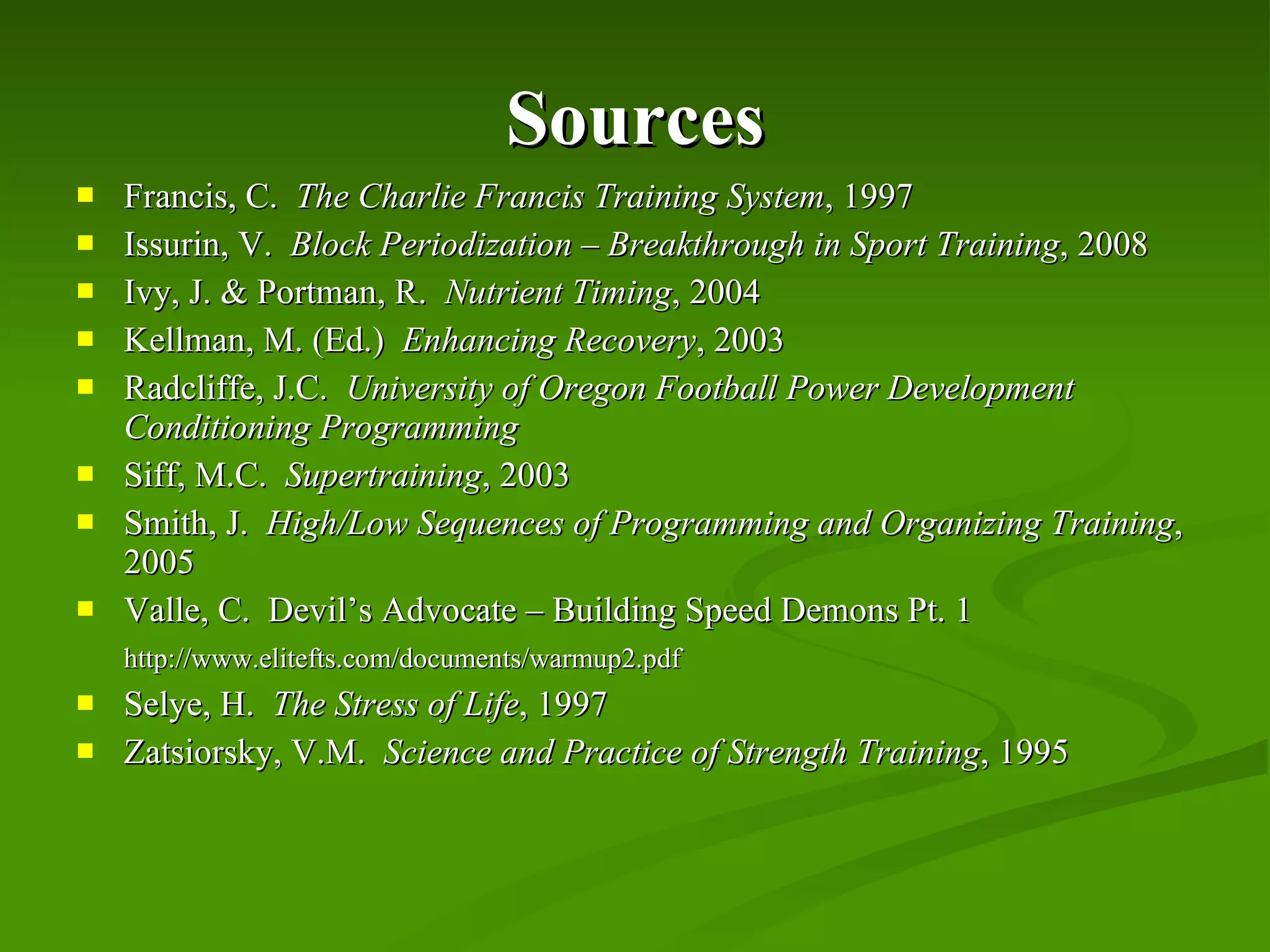 Sources

- Francis, C. The Charlie Francis Training System, 1997
- Issurin, V. Block Periodization – Breakthrough in Sport Training, 2008
- Ivy, J. & Portman, R. Nutrient Timing, 2004
- Kellman, M. (Ed.) Enhancing Recovery, 2003
- Radcliffe, J.C. University of Oregon Football Power Development Conditioning Programming
- Siff, M.C. Supertraining, 2003
- Smith, J. High/Low Sequences of Programming and Organizing Training, 2005
- Valle, C. Devil's Advocate – Building Speed Demons Pt. 1 http://www.elitefts.com/documents/warmup2.pdf
- Selye, H. The Stress of Life, 1997
- Zatsiorsky, V.M. Science and Practice of Strength Training, 1995